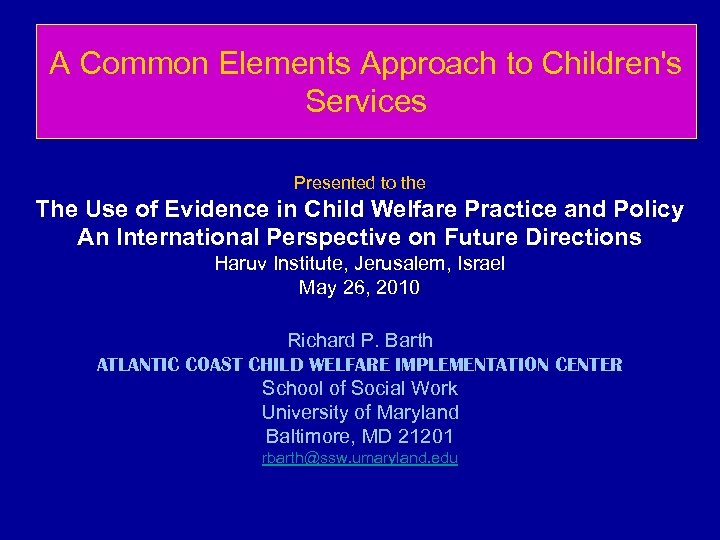 A Common Elements Approach to Children's Services

Presented to the
The Use of Evidence in Child Welfare Practice and Policy
An International Perspective on Future Directions
Haruv Institute, Jerusalem, Israel
May 26, 2010

Richard P. Barth
ATLANTIC COAST CHILD WELFARE IMPLEMENTATION CENTER
School of Social Work
University of Maryland
Baltimore, MD 21201
rbarth@ssw.umaryland.edu